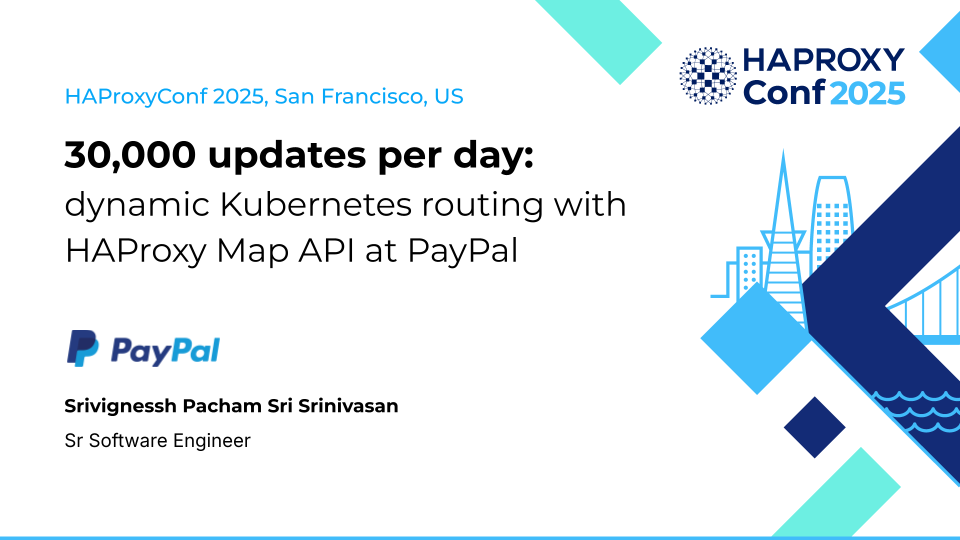 HAPROXY Conf 2025

HAProxyConf 2025, San Francisco, US

30,000 updates per day:
dynamic Kubernetes routing with HAProxy Map API at PayPal

PayPal

Srivignessh Pacham Sri Srinivasan

Sr Software Engineer